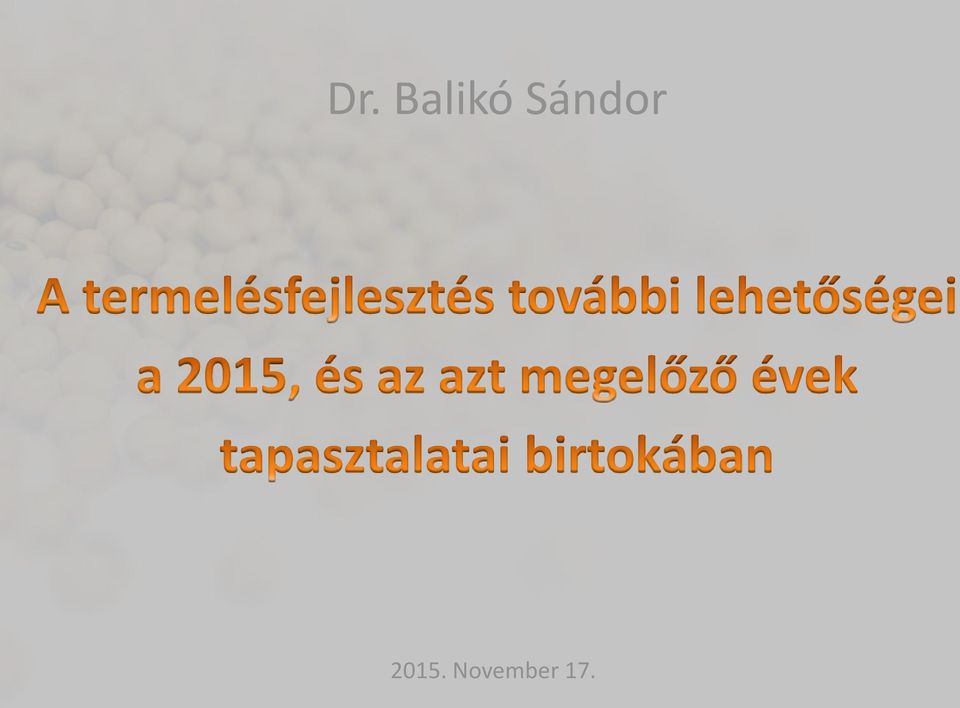 Dr. Balikó Sándor

A termelésfejlesztés további lehetőségei a 2015, és az azt megelőző évek tapasztalatai birtokában

2015. November 17.